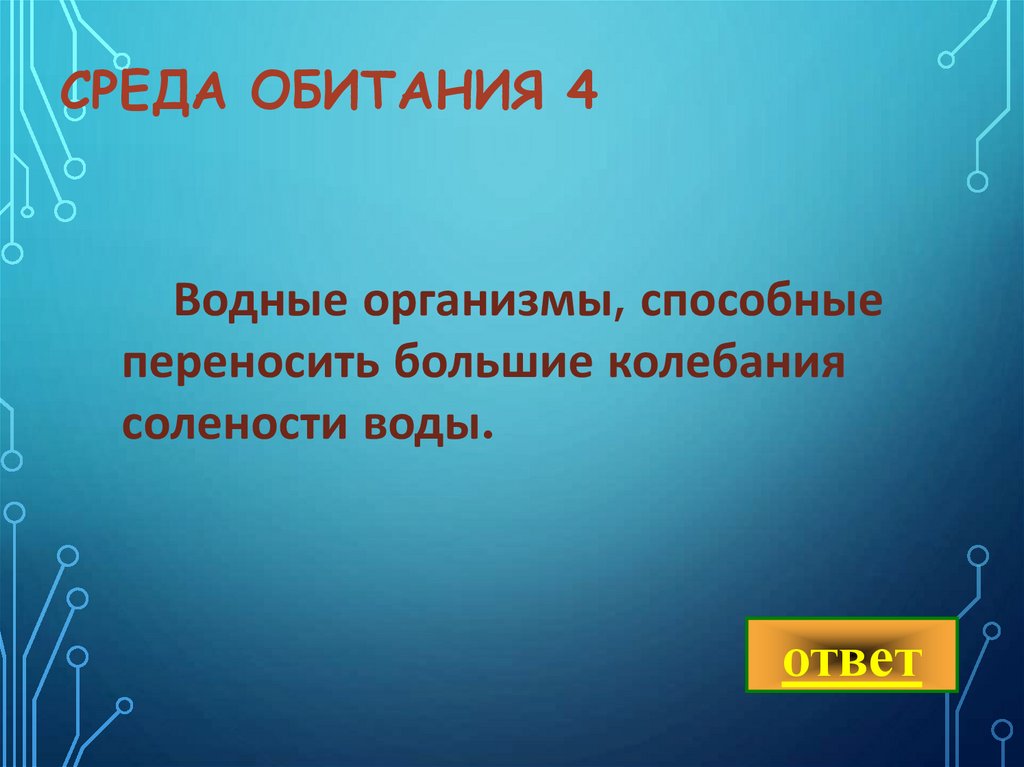 СРЕДА ОБИТАНИЯ 4

Водные организмы, способные переносить большие колебания солености воды.

ответ